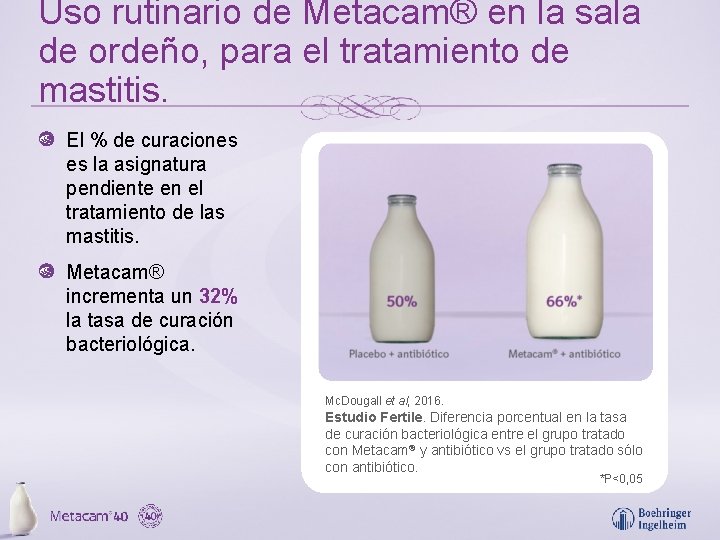 Uso rutinario de Metacam® en la sala de ordeño, para el tratamiento de mastitis.

El % de curaciones es la asignatura pendiente en el tratamiento de las mastitis.

Metacam® incrementa un 32% la tasa de curación bacteriológica.

50%

Placebo + antibiótico

66%*

Metacam® + antibiótico

McDougall et al, 2016.
Estudio Fertile. Diferencia porcentual en la tasa de curación bacteriológica entre el grupo tratado con Metacam® y antibiótico vs el grupo tratado sólo con antibiótico.

*P<0,05

Metacam® 40

40

Boehringer Ingelheim